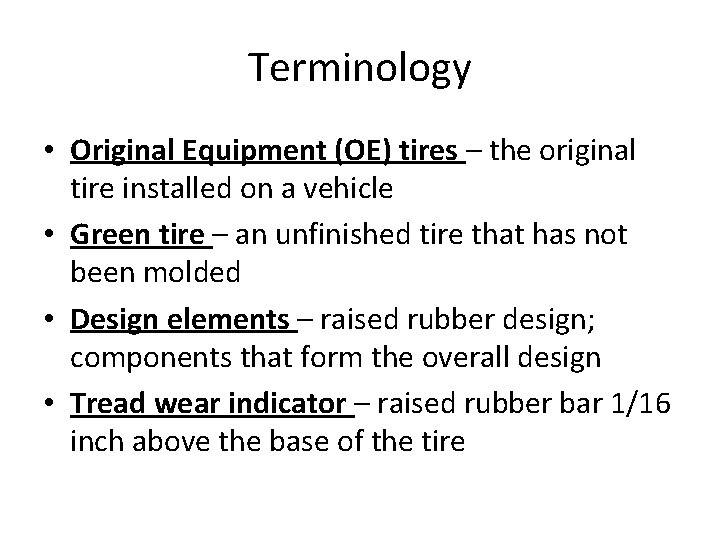 Terminology

• Original Equipment (OE) tires – the original tire installed on a vehicle

• Green tire – an unfinished tire that has not been molded

• Design elements – raised rubber design; components that form the overall design

• Tread wear indicator – raised rubber bar 1/16 inch above the base of the tire